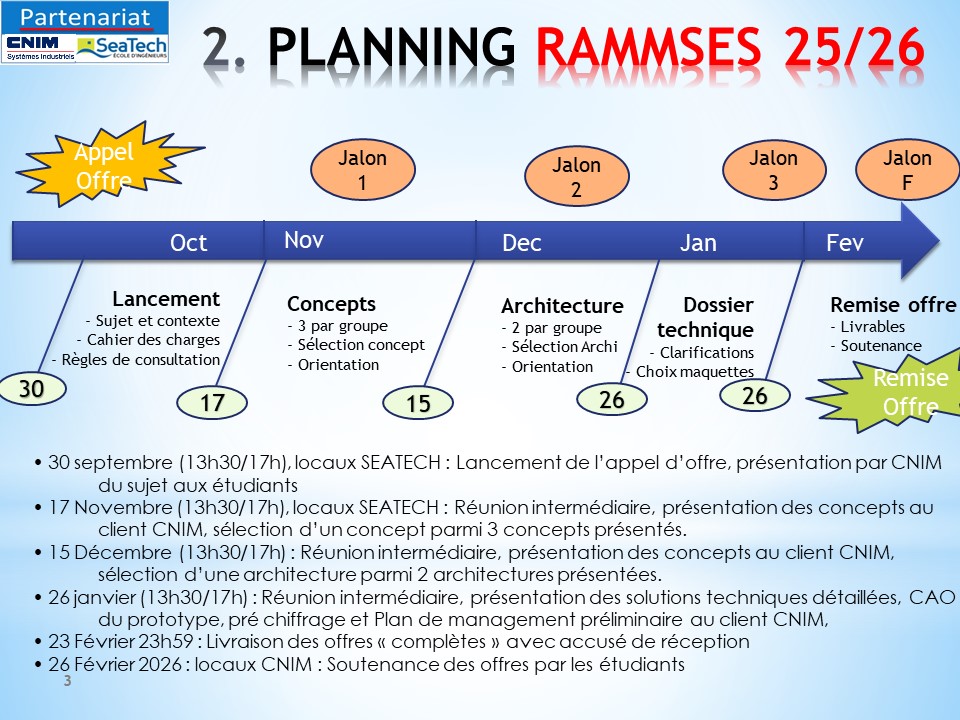 Partenariat
CNIM Systèmes Industriels
SeaTech ÉCOLE D'INGÉNIEURS

2. PLANNING RAMMSES 25/26

Appel Offre

Jalon 1

Jalon 2

Jalon 3

Jalon F

Oct
Nov
Dec
Jan
Fev

Lancement
- Sujet et contexte
- Cahier des charges
- Règles de consultation

Concepts
- 3 par groupe
- Sélection concept
- Orientation

Architecture
- 2 par groupe
- Sélection Archi
- Orientation

Dossier technique
- Clarifications
- Choix maquettes

Remise offre
- Livrables
- Soutenance

30
17
15
26
26

Remise Offre

• 30 septembre (13h30/17h), locaux SEATECH : Lancement de l'appel d'offre, présentation par CNIM du sujet aux étudiants
• 17 Novembre (13h30/17h), locaux SEATECH : Réunion intermédiaire, présentation des concepts au client CNIM, sélection d'un concept parmi 3 concepts présentés.
• 15 Décembre (13h30/17h) : Réunion intermédiaire, présentation des concepts au client CNIM, sélection d'une architecture parmi 2 architectures présentées.
• 26 janvier (13h30/17h) : Réunion intermédiaire, présentation des solutions techniques détaillées, CAO du prototype, pré chiffrage et Plan de management préliminaire au client CNIM,
• 23 Février 23h59 : Livraison des offres « complètes » avec accusé de réception
• 26 Février 2026 : locaux CNIM : Soutenance des offres par les étudiants

3